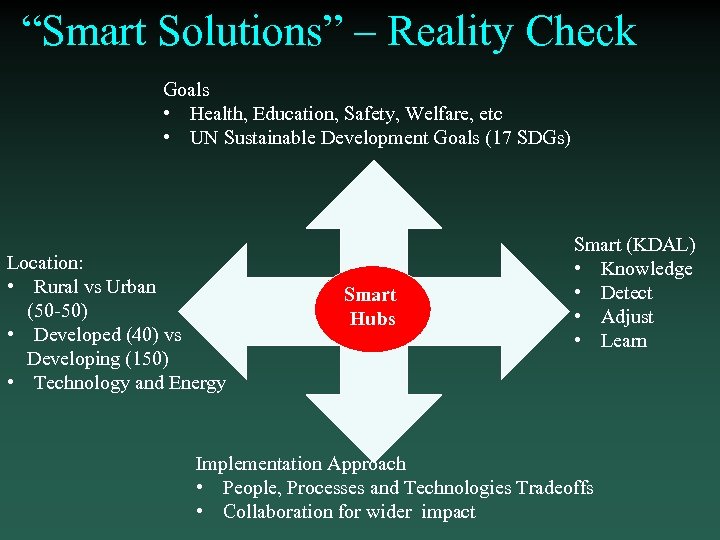 “Smart Solutions” – Reality Check

Goals
• Health, Education, Safety, Welfare, etc
• UN Sustainable Development Goals (17 SDGs)

Location:
• Rural vs Urban (50-50)
• Developed (40) vs Developing (150)
• Technology and Energy

Smart Hubs

Smart (KDAL)
• Knowledge
• Detect
• Adjust
• Learn

Implementation Approach
• People, Processes and Technologies Tradeoffs
• Collaboration for wider impact